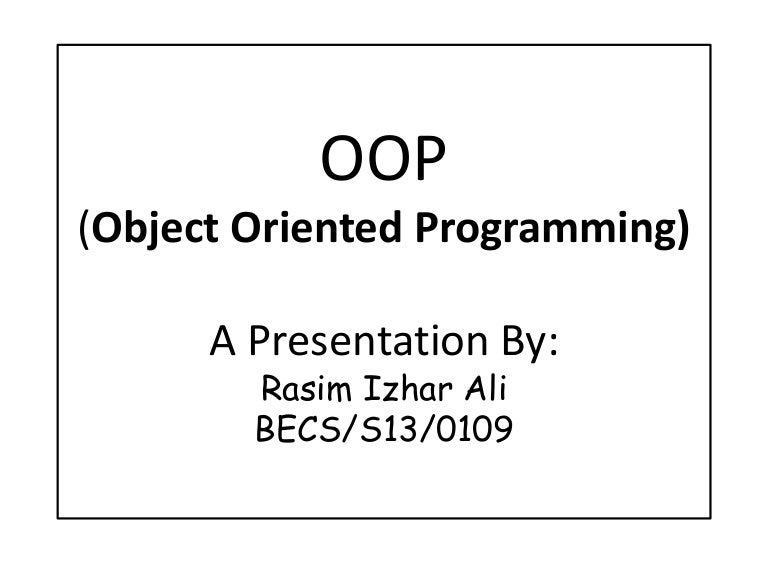 OOP
(Object Oriented Programming)

A Presentation By:
Rasim Izhar Ali
BECS/S13/0109